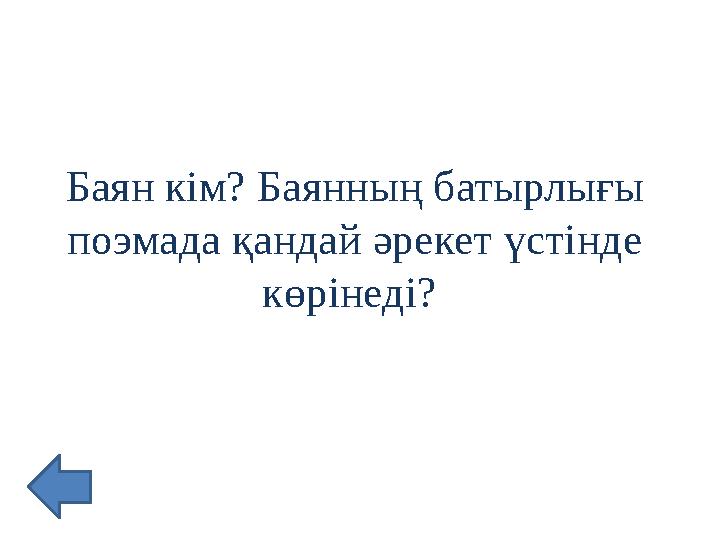 Баян кім? Баянның батырлығы поэмада қандай әрекет үстінде көрінеді?